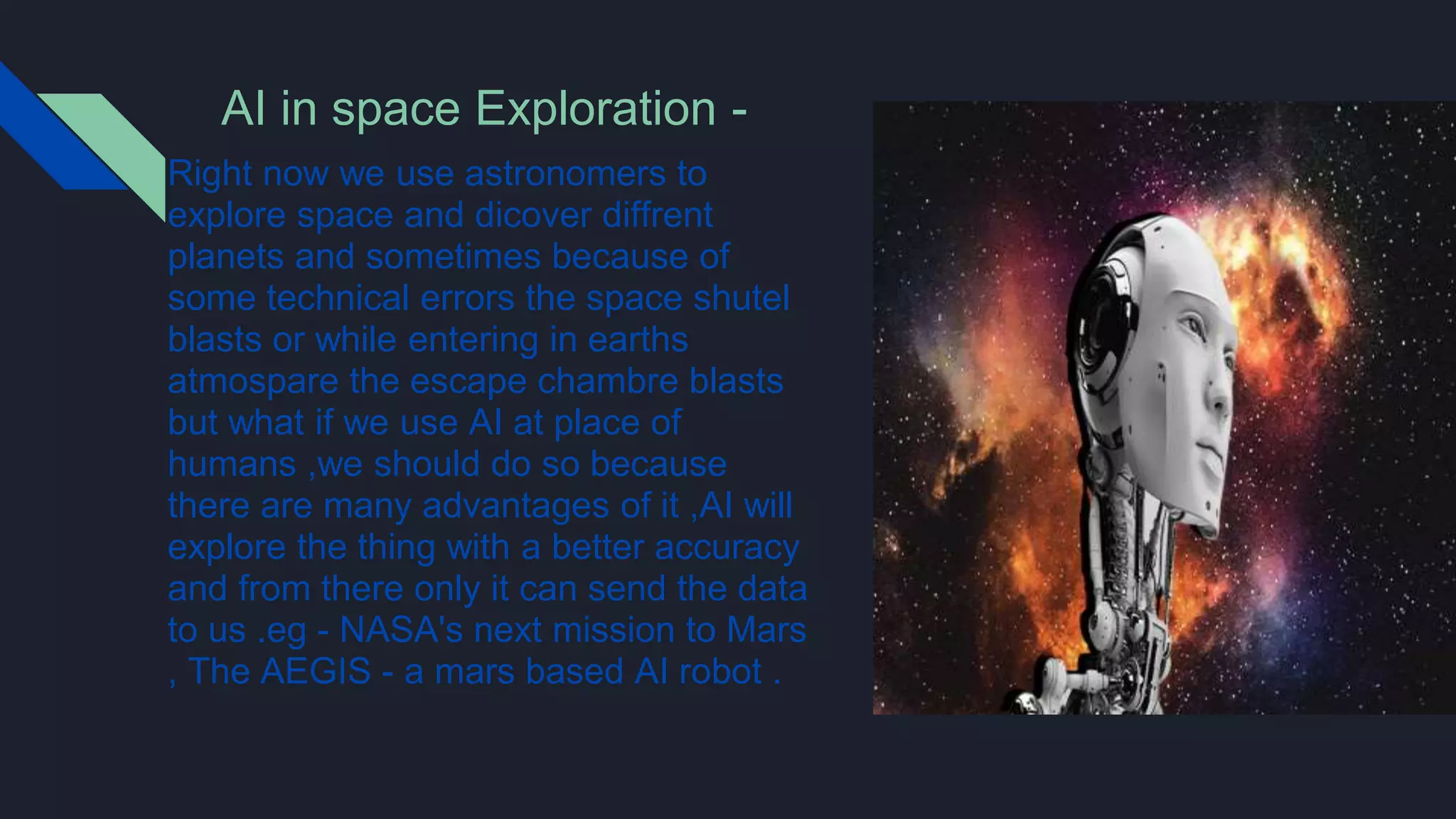 AI in space Exploration -

Right now we use astronomers to explore space and dicover diffrent planets and sometimes because of some technical errors the space shutel blasts or while entering in earths atmospare the escape chambre blasts but what if we use AI at place of humans ,we should do so because there are many advantages of it ,AI will explore the thing with a better accuracy and from there only it can send the data to us .eg - NASA's next mission to Mars , The AEGIS - a mars based AI robot .